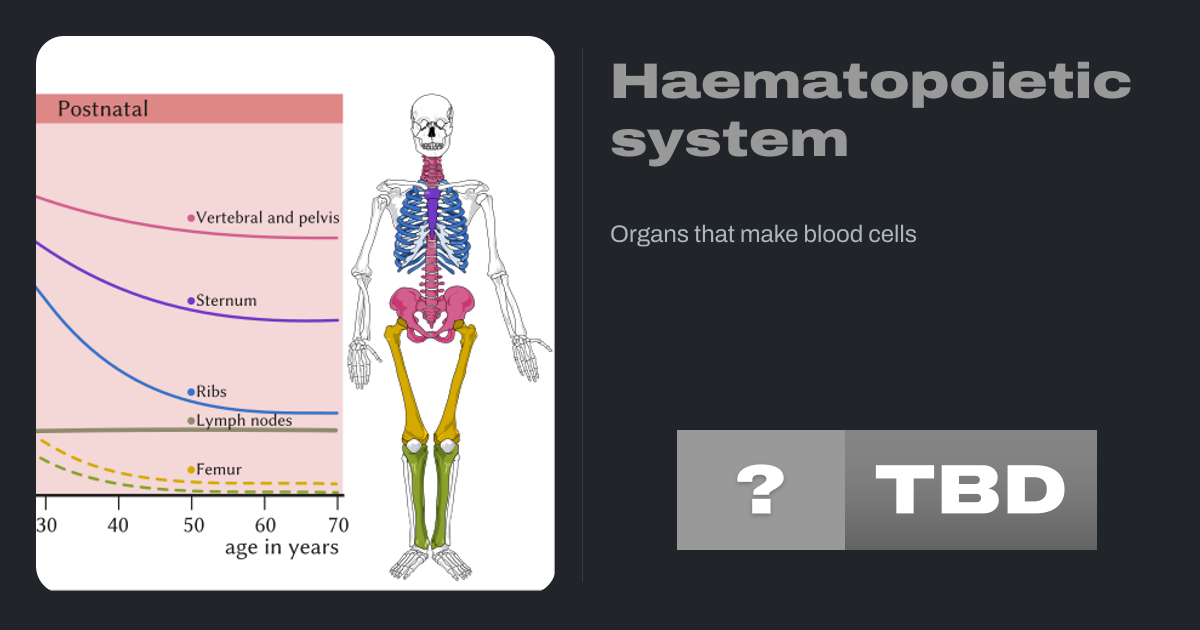 Postnatal

Vertebral and pelvis

Sternum

Ribs

Lymph nodes

Femur

30 40 50 60 70

age in years

Haematopoietic system

Organs that make blood cells

?

TBD